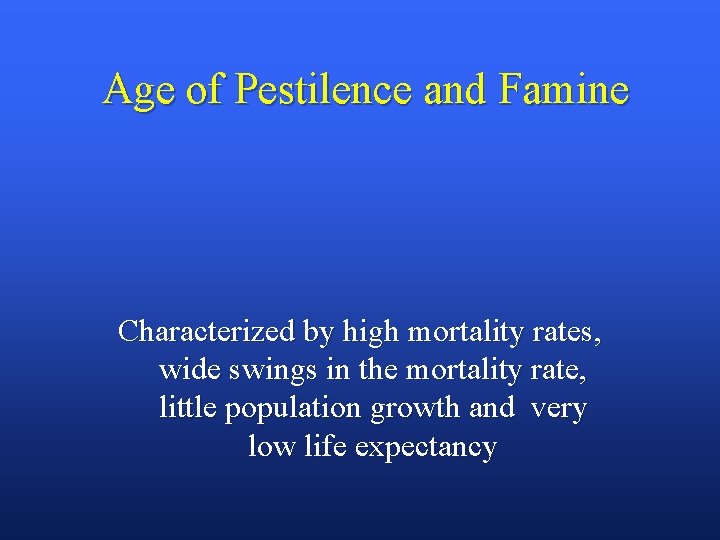 Age of Pestilence and Famine

Characterized by high mortality rates, wide swings in the mortality rate, little population growth and very low life expectancy